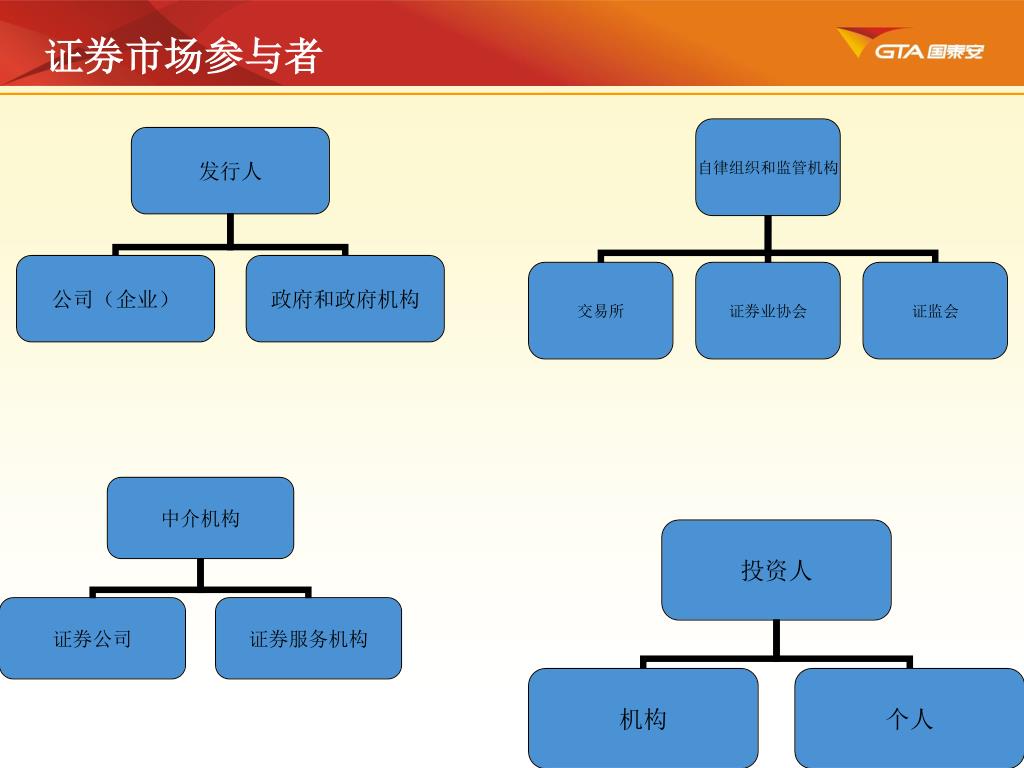 证券市场参与者

GTA 国泰安

发行人

公司（企业）

政府和政府机构

自律组织和监管机构

交易所

证券业协会

证监会

中介机构

证券公司

证券服务机构

投资人

机构

个人